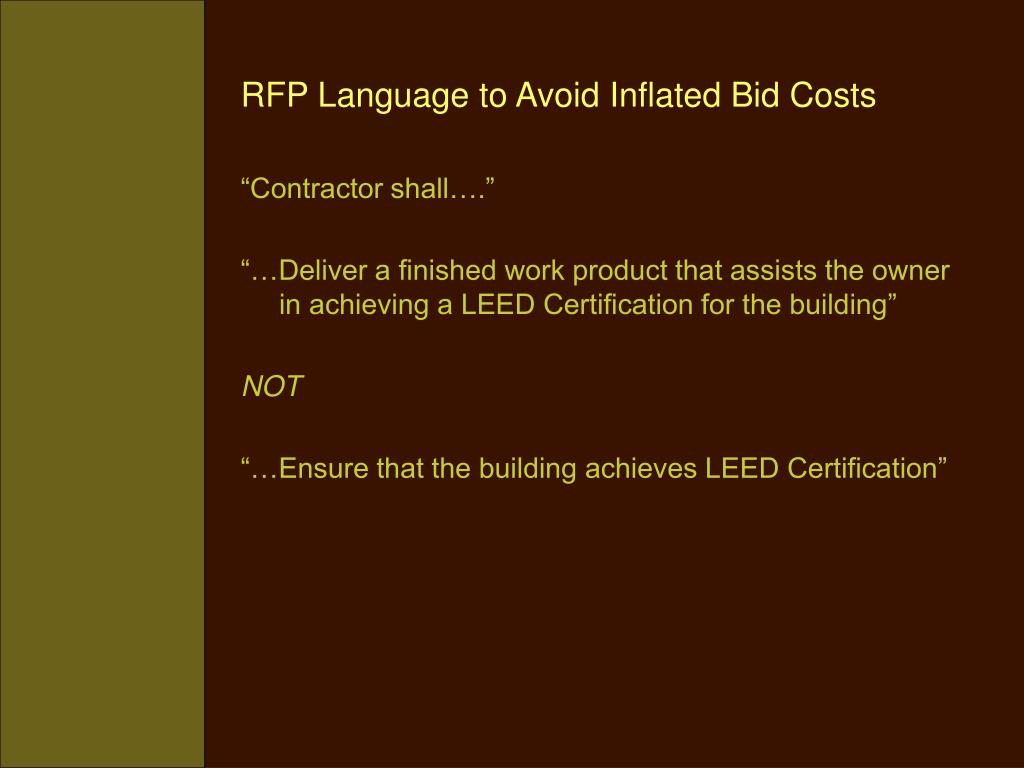 RFP Language to Avoid Inflated Bid Costs

“Contractor shall….”

“…Deliver a finished work product that assists the owner in achieving a LEED Certification for the building”

NOT

“…Ensure that the building achieves LEED Certification”